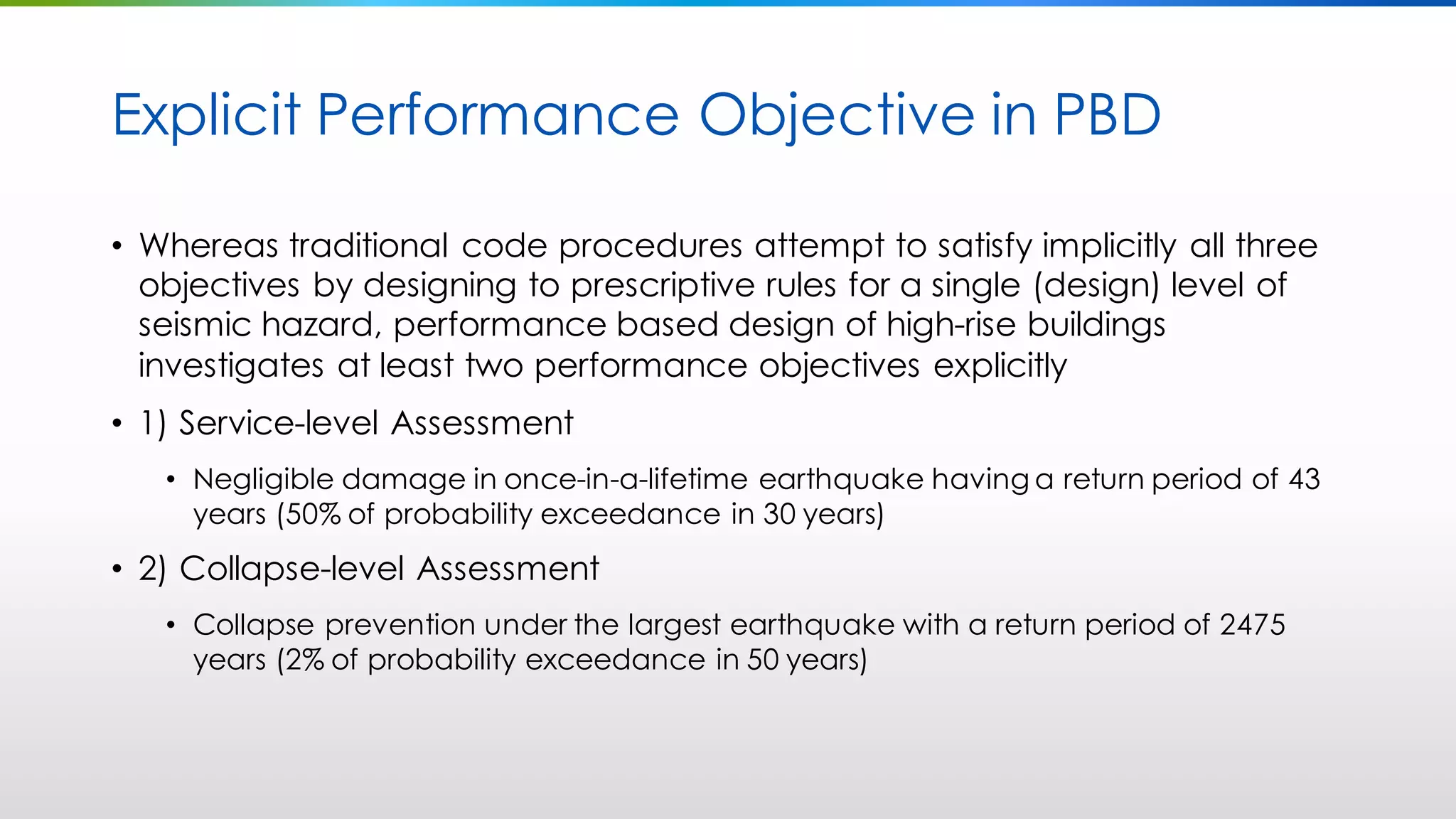 Explicit Performance Objective in PBD

• Whereas traditional code procedures attempt to satisfy implicitly all three objectives by designing to prescriptive rules for a single (design) level of seismic hazard, performance based design of high-rise buildings investigates at least two performance objectives explicitly

• 1) Service-level Assessment

• Negligible damage in once-in-a-lifetime earthquake having a return period of 43 years (50% of probability exceedance in 30 years)

• 2) Collapse-level Assessment

• Collapse prevention under the largest earthquake with a return period of 2475 years (2% of probability exceedance in 50 years)